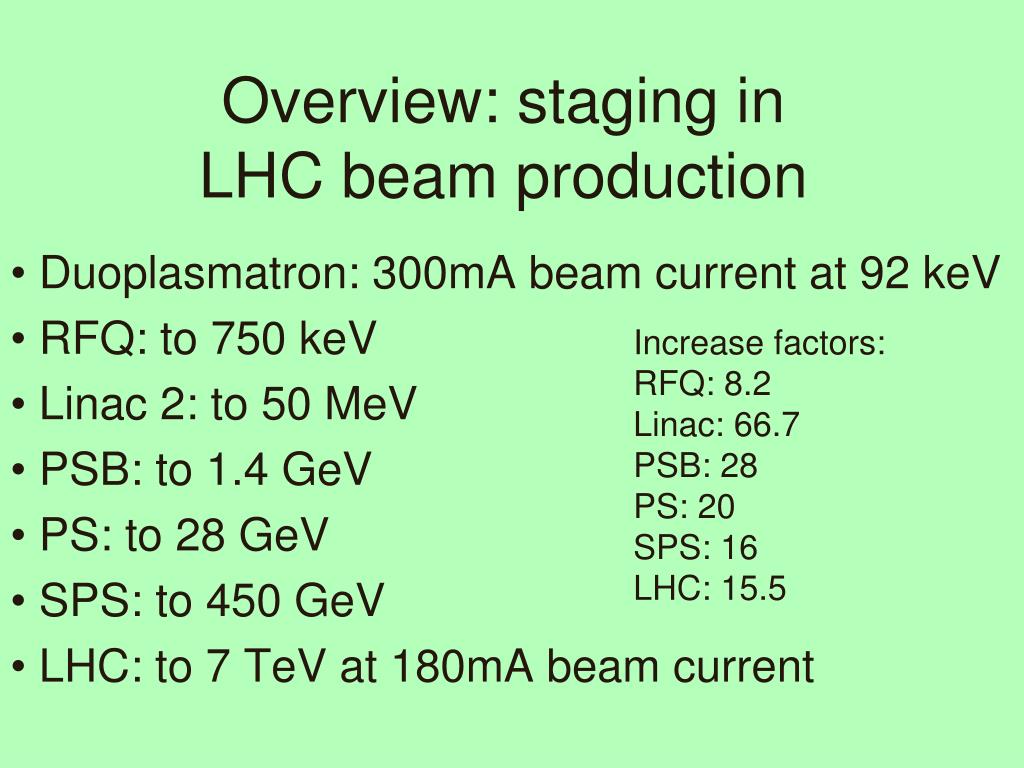 Overview: staging in LHC beam production

• Duoplasmatron: 300mA beam current at 92 keV
• RFQ: to 750 keV
• Linac 2: to 50 MeV
• PSB: to 1.4 GeV
• PS: to 28 GeV
• SPS: to 450 GeV
• LHC: to 7 TeV at 180mA beam current

Increase factors:
RFQ: 8.2
Linac: 66.7
PSB: 28
PS: 20
SPS: 16
LHC: 15.5